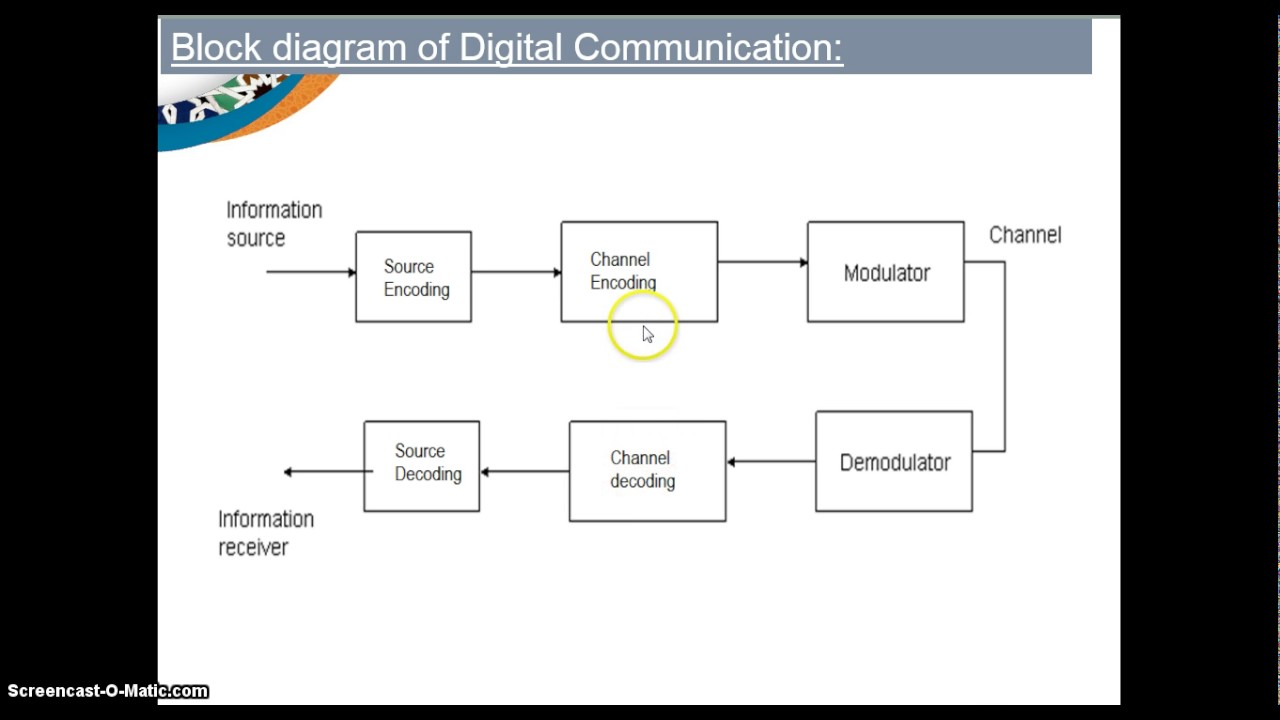 Block diagram of Digital Communication:

Information source

Source Encoding

Channel Encoding

Modulator

Channel

Demodulator

Channel decoding

Source Decoding

Information receiver

Screencast-O-Matic.com